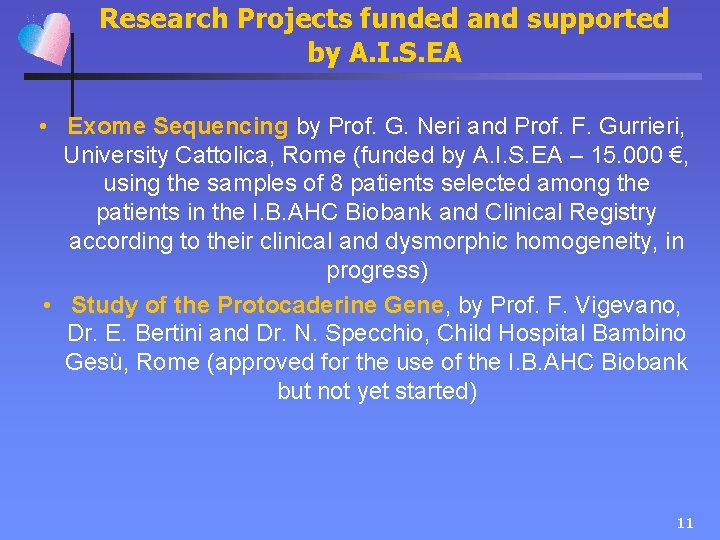 Research Projects funded and supported by A.I.S.EA

• Exome Sequencing by Prof. G. Neri and Prof. F. Gurrieri, University Cattolica, Rome (funded by A.I.S.EA – 15.000 €, using the samples of 8 patients selected among the patients in the I.B.AHC Biobank and Clinical Registry according to their clinical and dysmorphic homogeneity, in progress)

• Study of the Protocaderine Gene, by Prof. F. Vigevano, Dr. E. Bertini and Dr. N. Specchio, Child Hospital Bambino Gesù, Rome (approved for the use of the I.B.AHC Biobank but not yet started)

11